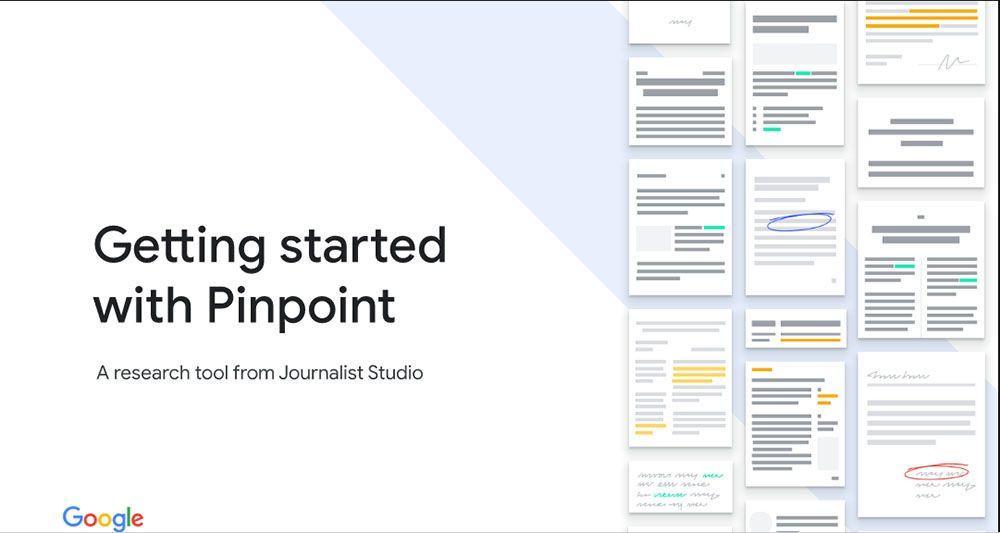 Getting started with Pinpoint

A research tool from Journalist Studio

Google